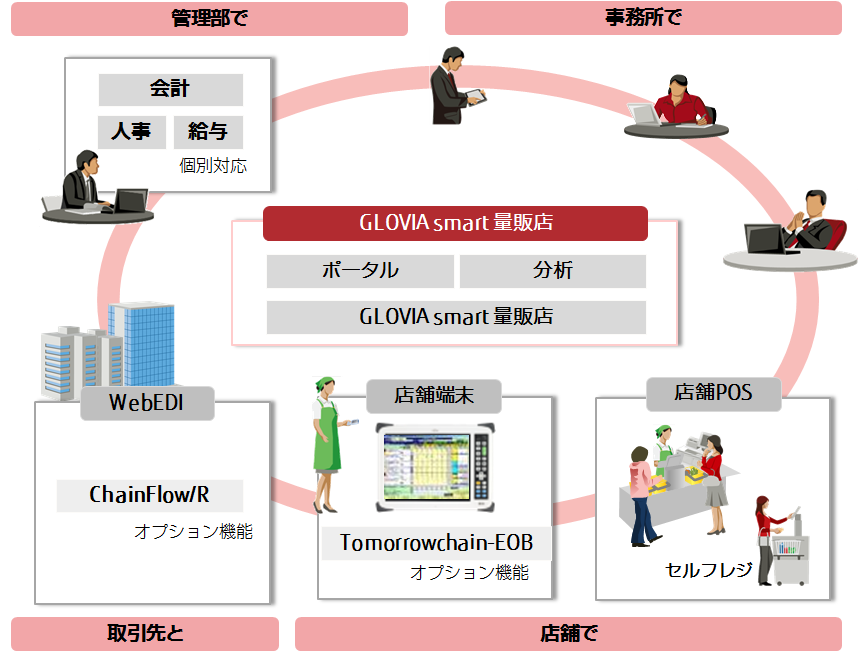 管理部で

事務所で

会計

人事

給与

個別対応

GLOVIA smart 量販店

ポータル

分析

GLOVIA smart 量販店

WebEDI

ChainFlow/R

オプション機能

店舗端末

Tomorrowchain-EOB

オプション機能

店舗POS

セルフレジ

取引先と

店舗で